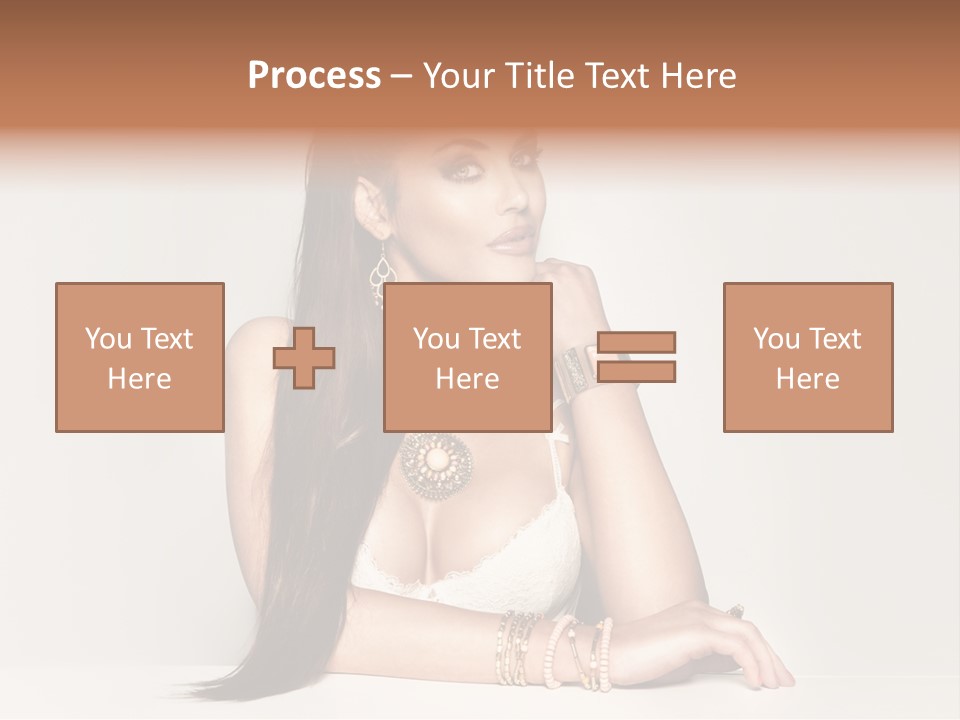 Process – Your Title Text Here

You Text Here

You Text Here

You Text Here